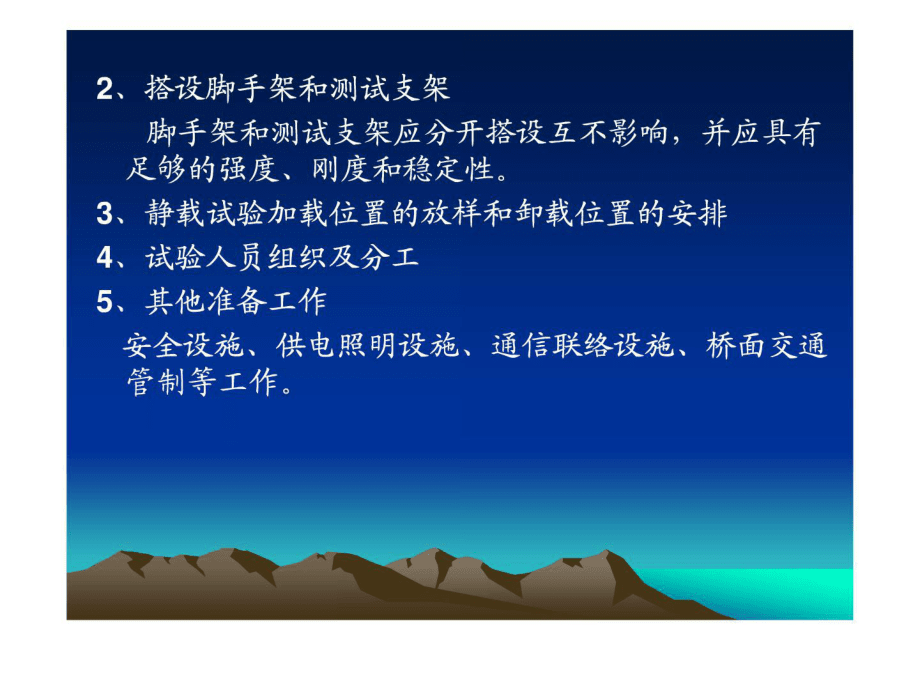 2、搭设脚手架和测试支架

脚手架和测试支架应分开搭设互不影响，并应具有足够的强度、刚度和稳定性。

3、静载试验加载位置的放样和卸载位置的安排

4、试验人员组织及分工

5、其他准备工作

安全设施、供电照明设施、通信联络设施、桥面交通管制等工作。